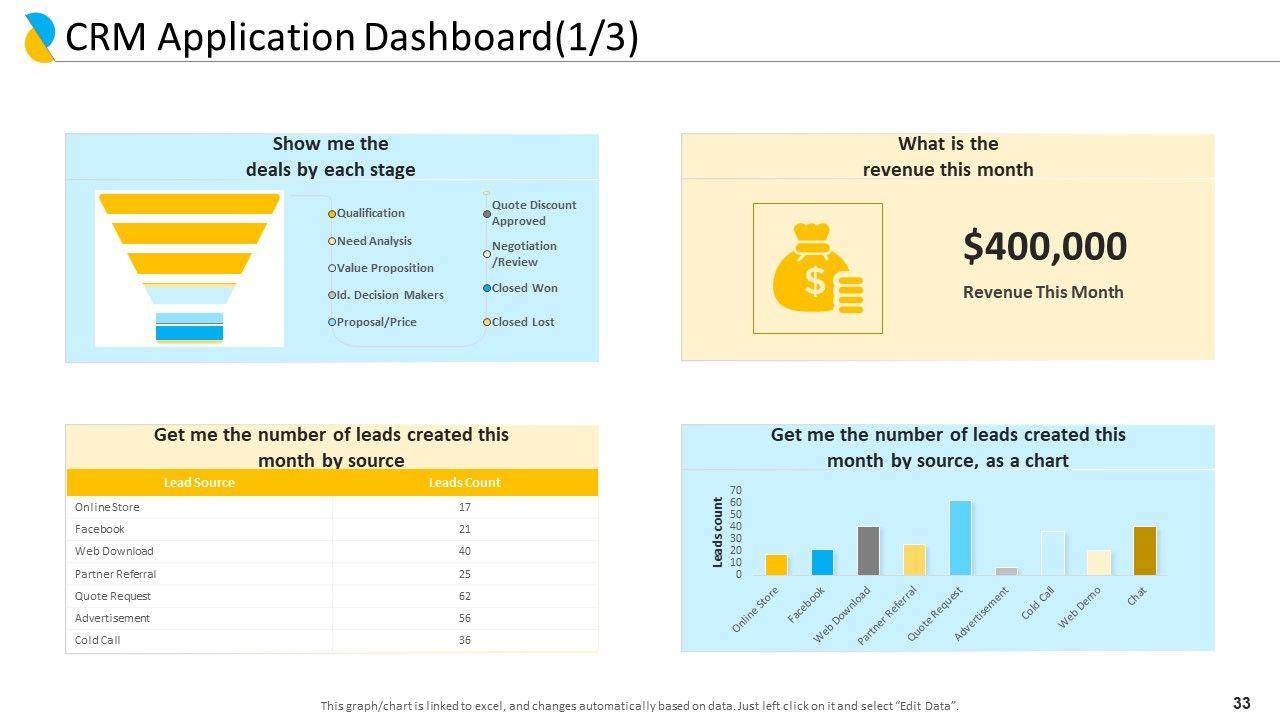 CRM Application Dashboard(1/3)

Show me the deals by each stage

Qualification
Need Analysis
Value Proposition
Id. Decision Makers
Proposal/Price
Quote Discount Approved
Negotiation /Review
Closed Won
Closed Lost

What is the revenue this month

$400,000

Revenue This Month

Get me the number of leads created this month by source

| Lead Source | Leads Count |
|---|---|
| Online Store | 17 |
| Facebook | 21 |
| Web Download | 40 |
| Partner Referral | 25 |
| Quote Request | 62 |
| Advertisement | 56 |
| Cold Call | 36 |

Get me the number of leads created this month by source, as a chart

Leads count
70
60
50
40
30
20
10
0
Online Store
Facebook
Web Download
Partner Referral
Quote Request
Advertisement
Cold Call
Web Demo
Chat

This graph/chart is linked to excel, and changes automatically based on data. Just left click on it and select "Edit Data".

33